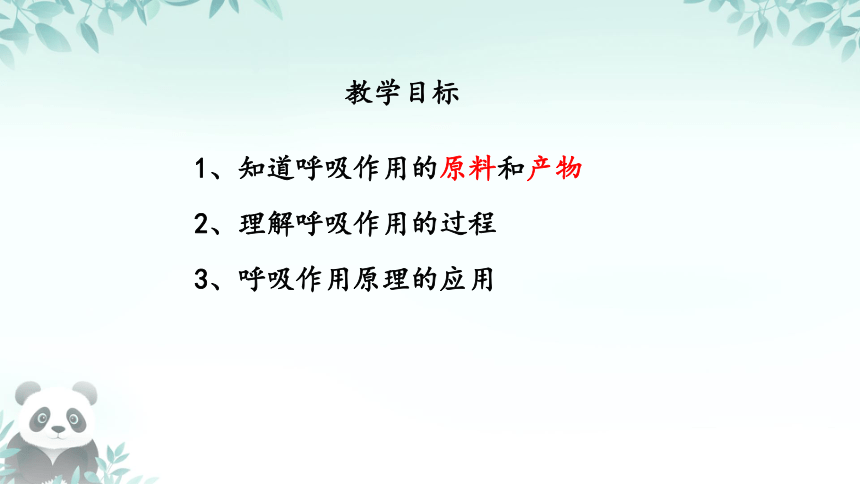 教学目标

1、知道呼吸作用的原料和产物

2、理解呼吸作用的过程

3、呼吸作用原理的应用